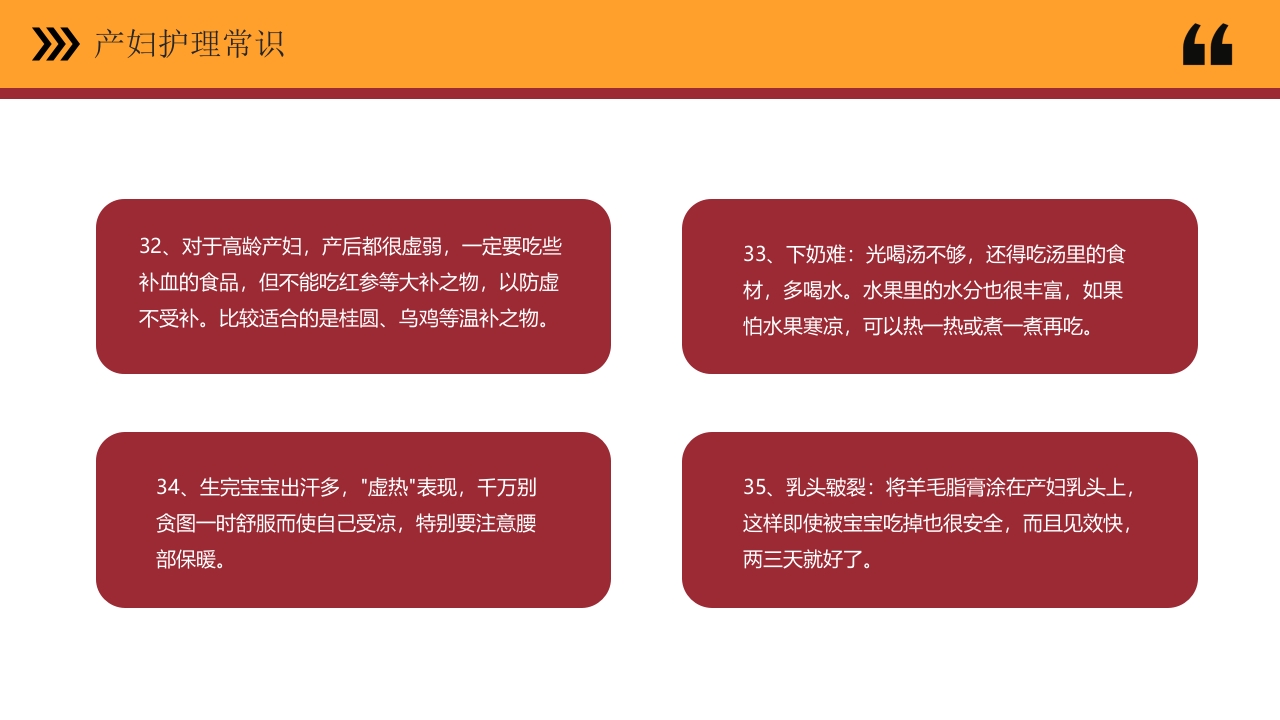 产妇护理常识

32、对于高龄产妇，产后都很虚弱，一定要吃些补血的食品，但不能吃红参等大补之物，以防虚不受补。比较适合的是桂圆、乌鸡等温补之物。

33、下奶难：光喝汤不够，还得吃汤里的食材，多喝水。水果里的水分也很丰富，如果怕水果寒凉，可以热一热或煮一煮再吃。

34、生完宝宝出汗多，"虚热"表现，千万别贪图一时舒服而使自己受凉，特别要注意腰部保暖。

35、乳头皲裂：将羊毛脂膏涂在产妇乳头上，这样即使被宝宝吃掉也很安全，而且见效快，两三天就好了。